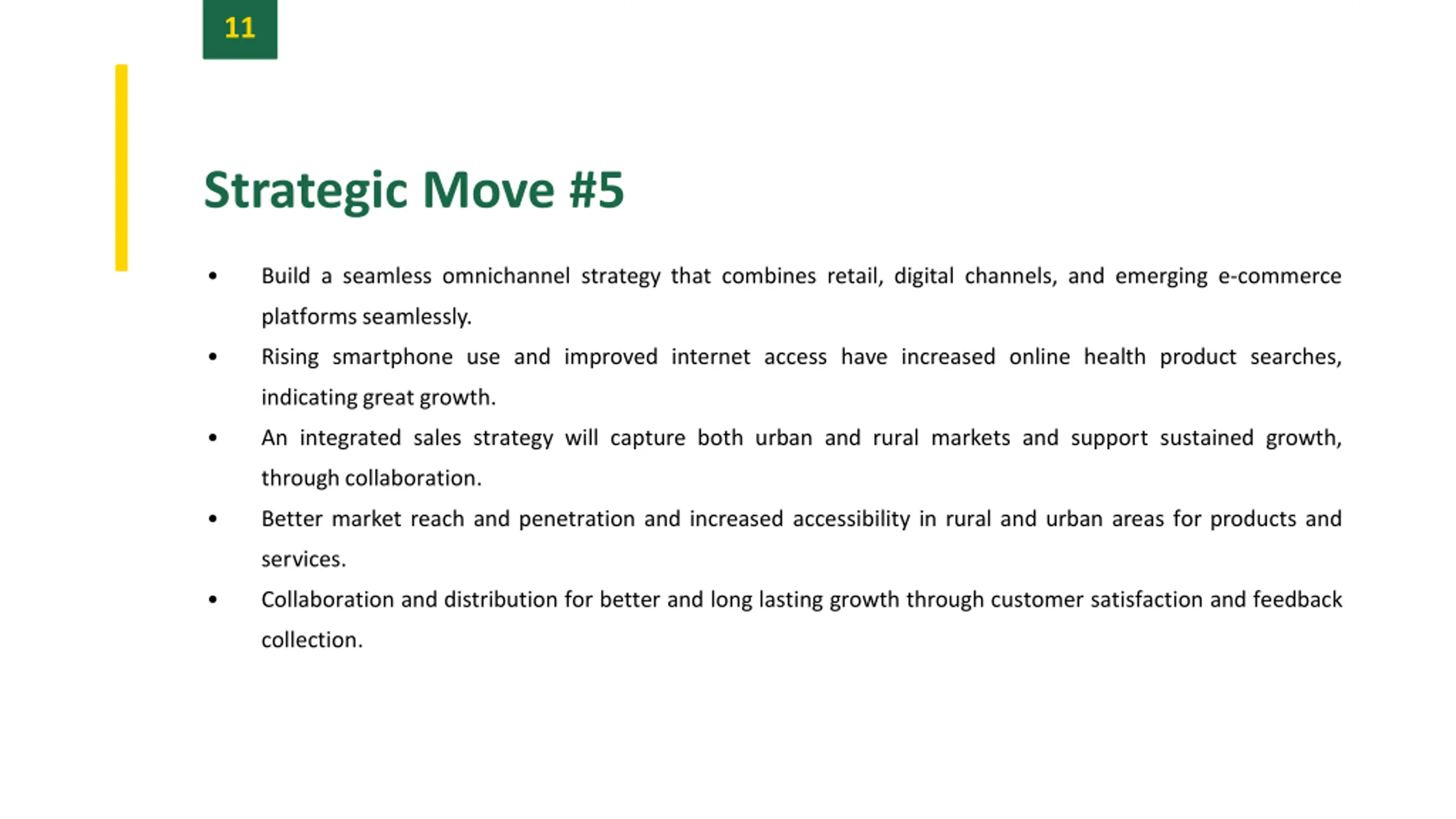 11

Strategic Move #5

• Build a seamless omnichannel strategy that combines retail, digital channels, and emerging e-commerce platforms seamlessly.
• Rising smartphone use and improved internet access have increased online health product searches, indicating great growth.
• An integrated sales strategy will capture both urban and rural markets and support sustained growth, through collaboration.
• Better market reach and penetration and increased accessibility in rural and urban areas for products and services.
• Collaboration and distribution for better and long lasting growth through customer satisfaction and feedback collection.